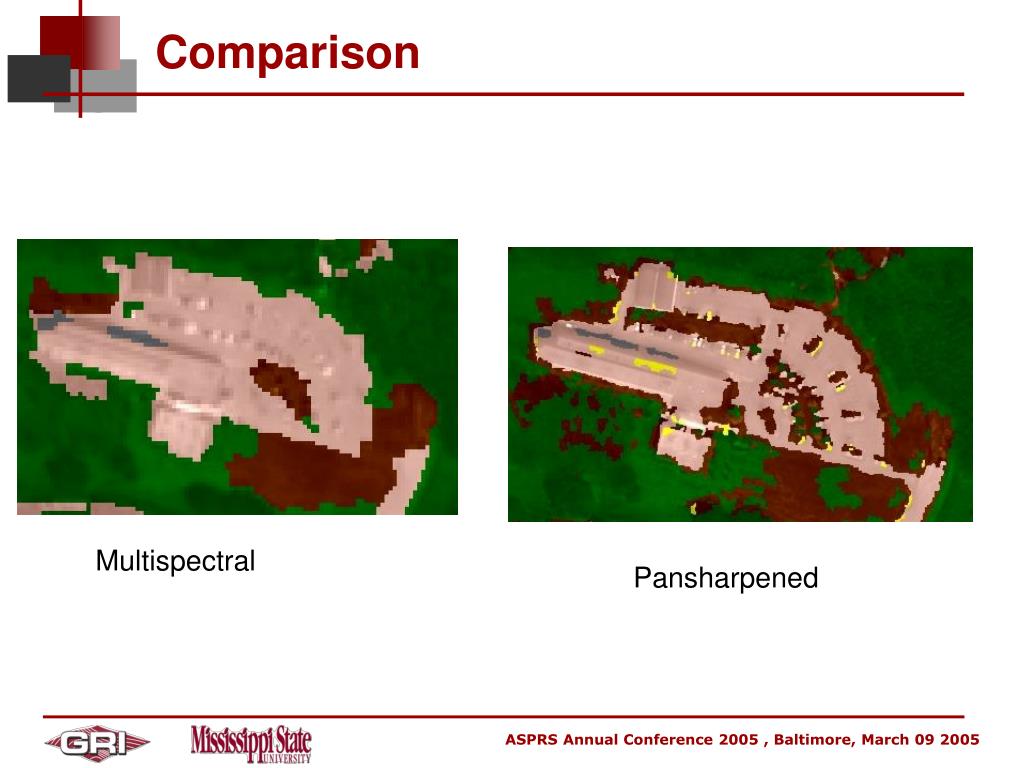 Comparison

Multispectral

Pansharpened

GRI

Mississippi State UNIVERSITY

ASPRS Annual Conference 2005 , Baltimore, March 09 2005